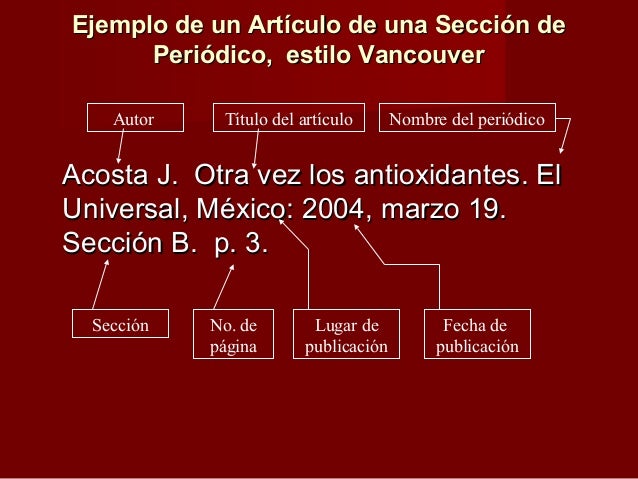 Ejemplo de un Artículo de una Sección de Periódico, estilo Vancouver

Autor

Título del artículo

Nombre del periódico

Acosta J. Otra vez los antioxidantes. El Universal, México: 2004, marzo 19. Sección B. p. 3.

Sección

No. de página

Lugar de publicación

Fecha de publicación